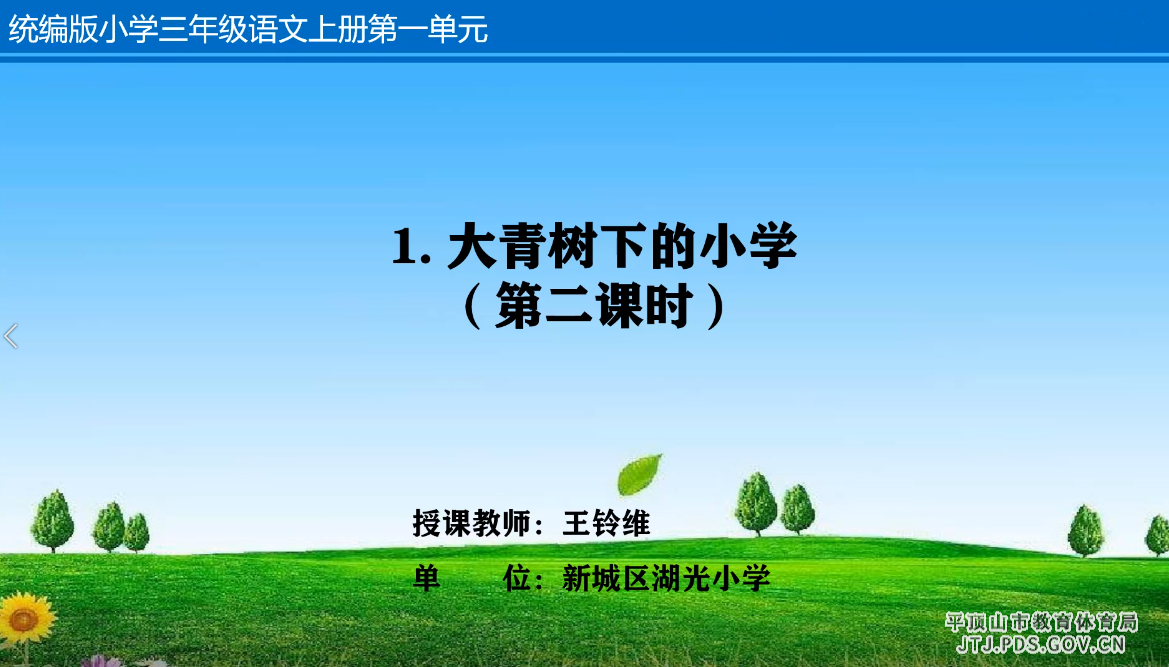 统编版小学三年级语文上册第一单元

1. 大青树下的小学
（第二课时）

授课教师：王铃维
单　　位：新城区湖光小学

平顶山市教育体育局
JTJ.PDS.GOV.CN